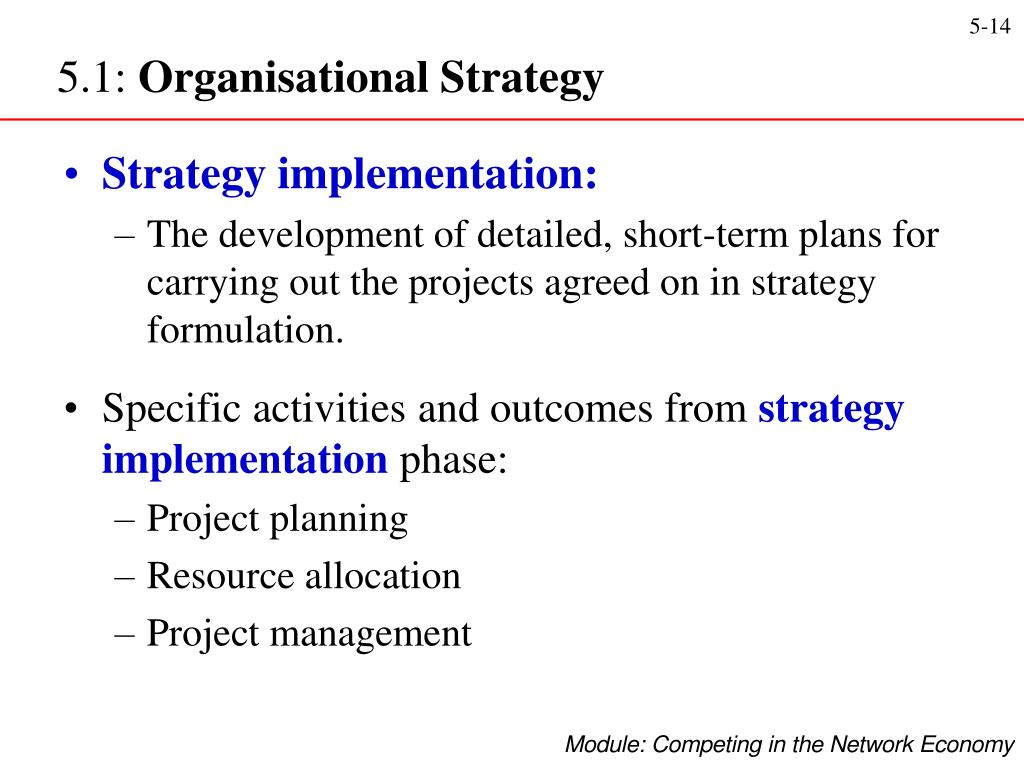 5-14

5.1: Organisational Strategy

• Strategy implementation:
 – The development of detailed, short-term plans for carrying out the projects agreed on in strategy formulation.

• Specific activities and outcomes from strategy implementation phase:
 – Project planning
 – Resource allocation
 – Project management

Module: Competing in the Network Economy